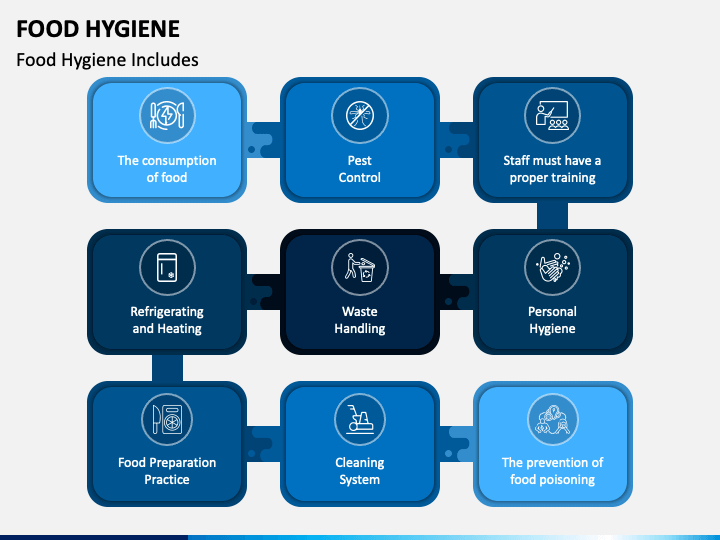 FOOD HYGIENE

Food Hygiene Includes

The consumption of food

Pest Control

Staff must have a proper training

Refrigerating and Heating

Waste Handling

Personal Hygiene

Food Preparation Practice

Cleaning System

The prevention of food poisoning